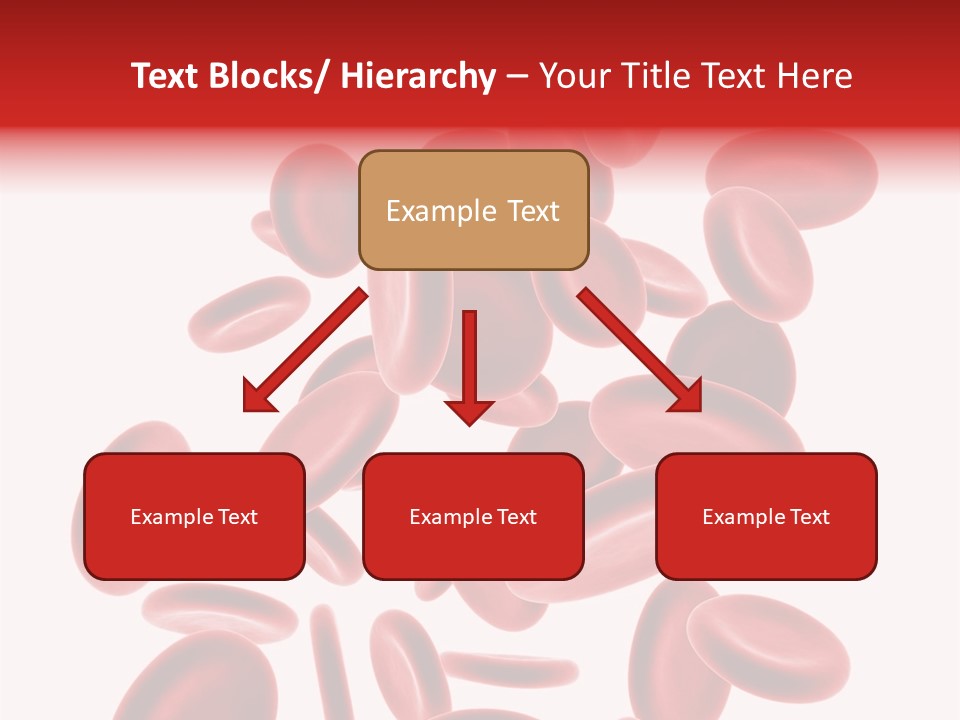 Text Blocks/ Hierarchy – Your Title Text Here

Example Text

Example Text

Example Text

Example Text